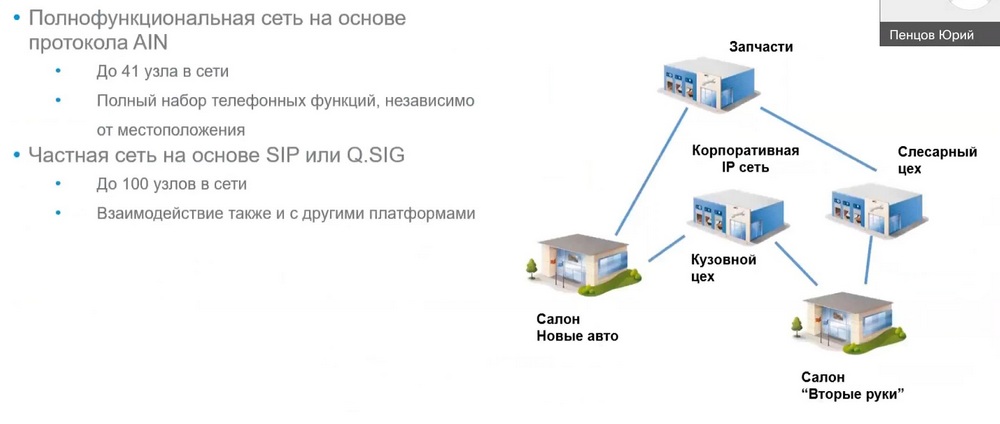 • Полнофункциональная сеть на основе протокола AIN
• До 41 узла в сети
• Полный набор телефонных функций, независимо от местоположения
• Частная сеть на основе SIP или Q.SIG
• До 100 узлов в сети
• Взаимодействие также и с другими платформами

Пенцов Юрий

Запчасти

Корпоративная IP сеть

Слесарный цех

Кузовной цех

Салон Новые авто

Салон "Вторые руки"